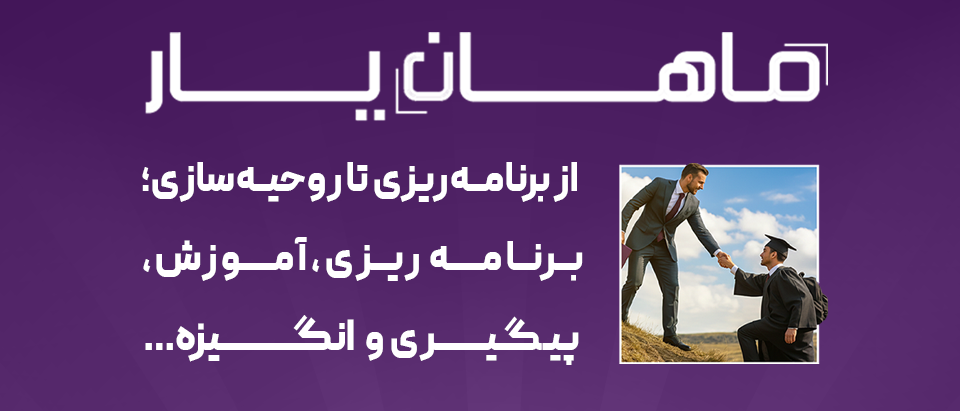 ماهان یار

از برنامه‌ریزی تا روحیه‌سازی؛
برنامه ریزی، آموزش،
پیگیری و انگیزه...